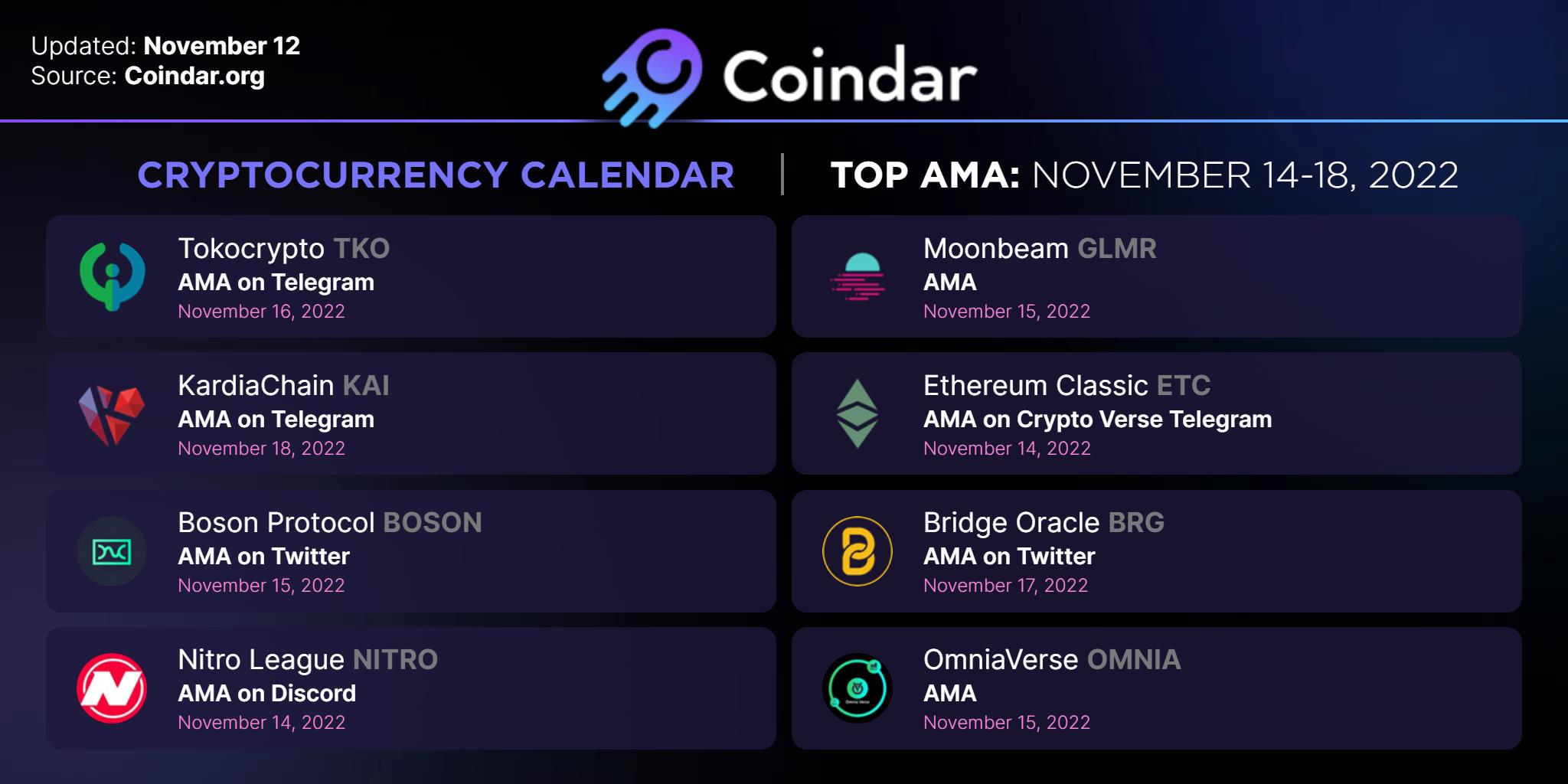 Updated: November 12
Source: Coindar.org

Coindar

CRYPTOCURRENCY CALENDAR | TOP AMA: NOVEMBER 14-18, 2022

Tokocrypto TKO
AMA on Telegram
November 16, 2022

KardiaChain KAI
AMA on Telegram
November 18, 2022

Boson Protocol BOSON
AMA on Twitter
November 15, 2022

Nitro League NITRO
AMA on Discord
November 14, 2022

Moonbeam GLMR
AMA
November 15, 2022

Ethereum Classic ETC
AMA on Crypto Verse Telegram
November 14, 2022

Bridge Oracle BRG
AMA on Twitter
November 17, 2022

OmniaVerse OMNIA
AMA
November 15, 2022